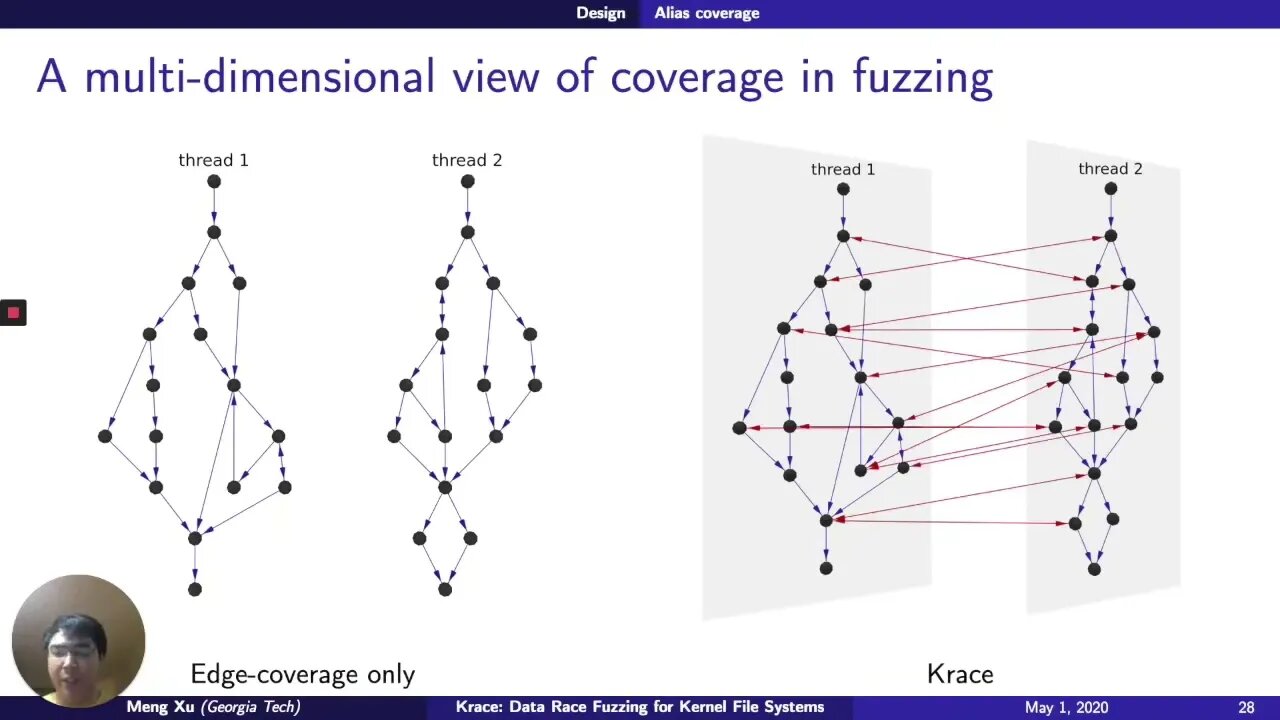 Design Alias coverage

A multi-dimensional view of coverage in fuzzing

thread 1

thread 2

thread 1

thread 2

Edge-coverage only

Krace

Meng Xu (Georgia Tech) Krace: Data Race Fuzzing for Kernel File Systems May 1, 2020 28